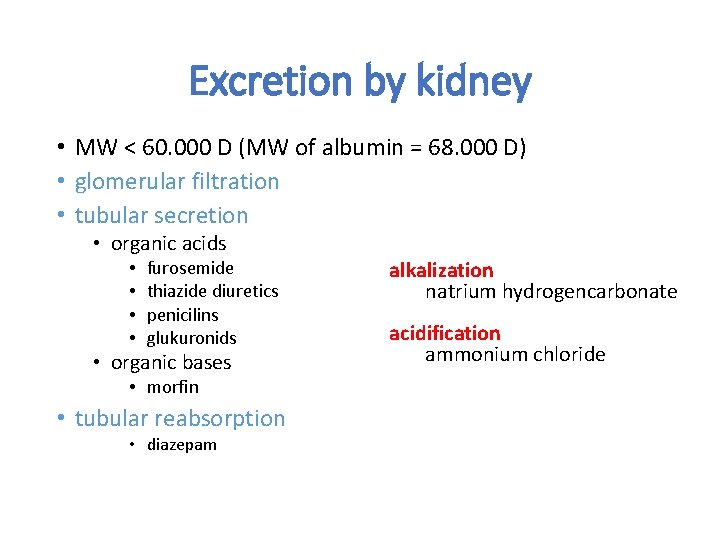 Excretion by kidney

• MW < 60.000 D (MW of albumin = 68.000 D)
• glomerular filtration
• tubular secretion
  • organic acids
    • furosemide
    • thiazide diuretics
    • penicilins
    • glukuronids
  • organic bases
    • morfin
• tubular reabsorption
    • diazepam

alkalization
natrium hydrogencarbonate

acidification
ammonium chloride